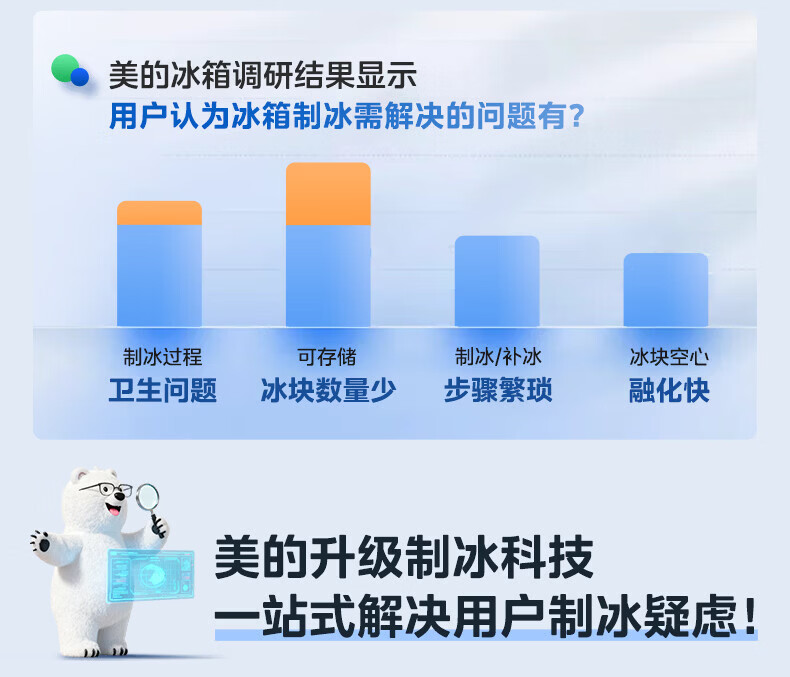 美的冰箱调研结果显示
用户认为冰箱制冰需解决的问题有?

制冰过程
卫生问题

可存储
冰块数量少

制冰/补冰
步骤繁琐

冰块空心
融化快

美的升级制冰科技
一站式解决用户制冰疑虑!